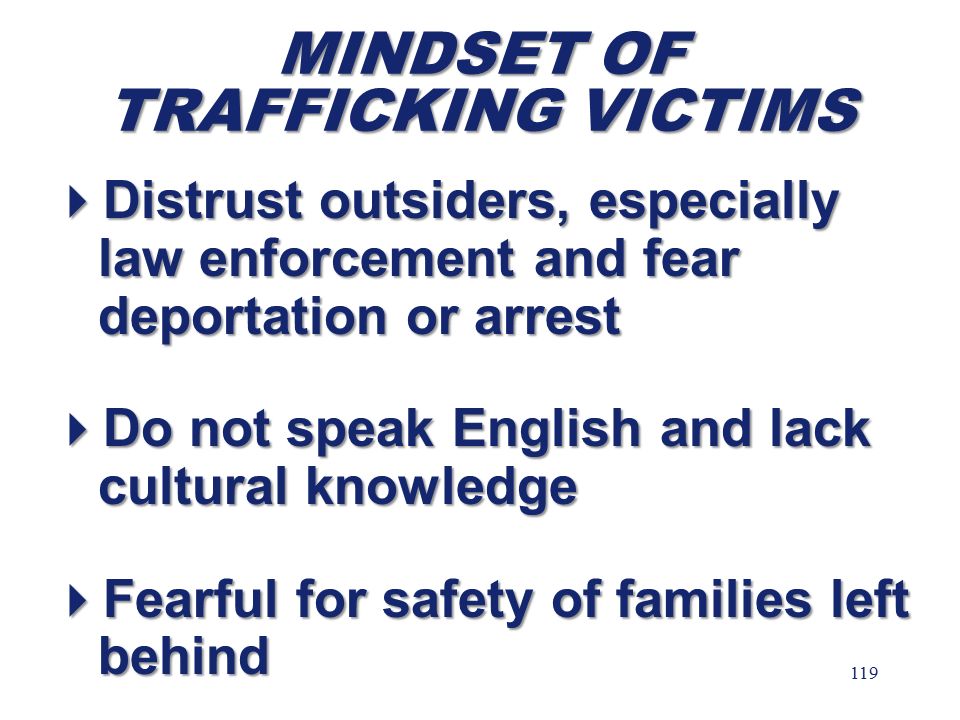 MINDSET OF TRAFFICKING VICTIMS

Distrust outsiders, especially law enforcement and fear deportation or arrest

Do not speak English and lack cultural knowledge

Fearful for safety of families left behind

119